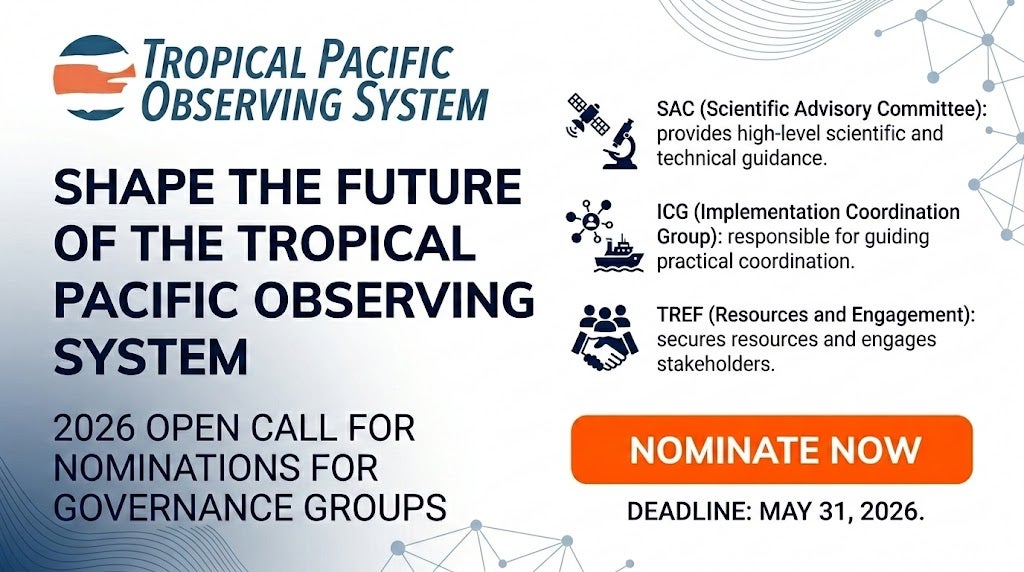 TROPICAL PACIFIC OBSERVING SYSTEM

SHAPE THE FUTURE OF THE TROPICAL PACIFIC OBSERVING SYSTEM

2026 OPEN CALL FOR NOMINATIONS FOR GOVERNANCE GROUPS

SAC (Scientific Advisory Committee): provides high-level scientific and technical guidance.

ICG (Implementation Coordination Group): responsible for guiding practical coordination.

TREF (Resources and Engagement): secures resources and engages stakeholders.

NOMINATE NOW

DEADLINE: MAY 31, 2026.